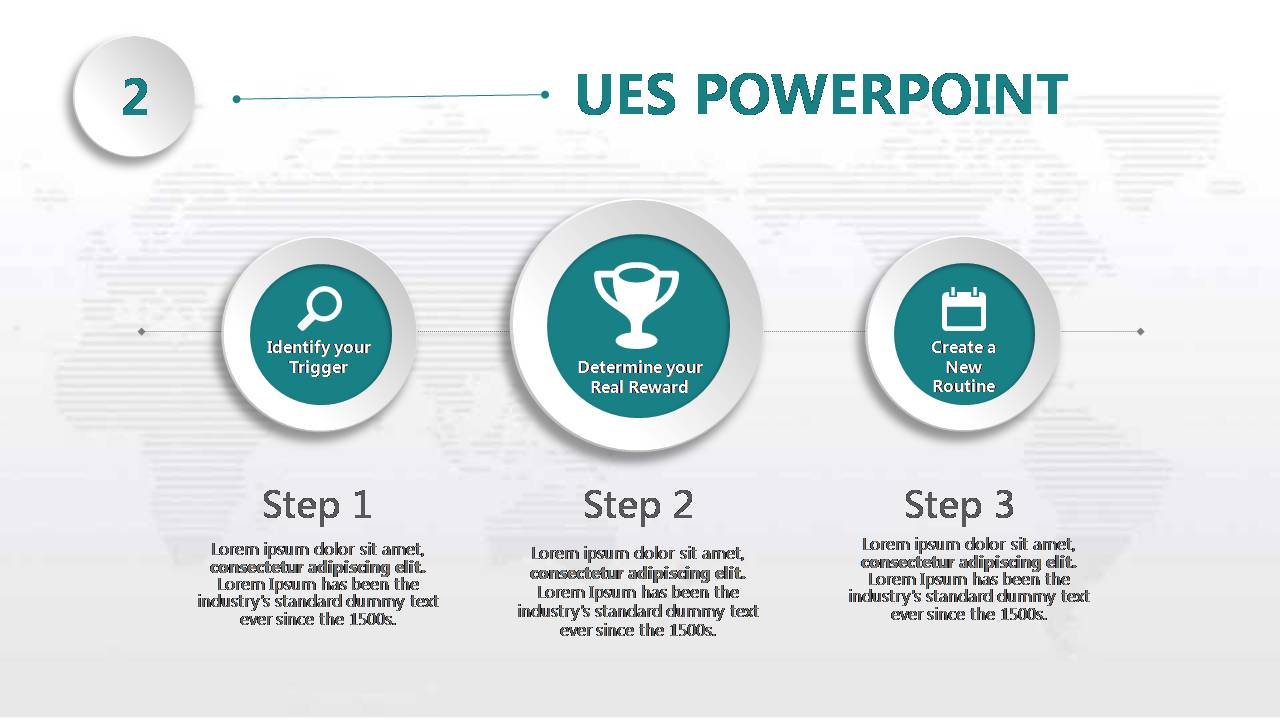 2

UES POWERPOINT

Identify your Trigger

Determine your Real Reward

Create a New Routine

Step 1

Lorem ipsum dolor sit amet, consectetur adipiscing elit. Lorem Ipsum has been the industry's standard dummy text ever since the 1500s.

Step 2

Lorem ipsum dolor sit amet, consectetur adipiscing elit. Lorem Ipsum has been the industry's standard dummy text ever since the 1500s.

Step 3

Lorem ipsum dolor sit amet, consectetur adipiscing elit. Lorem Ipsum has been the industry's standard dummy text ever since the 1500s.